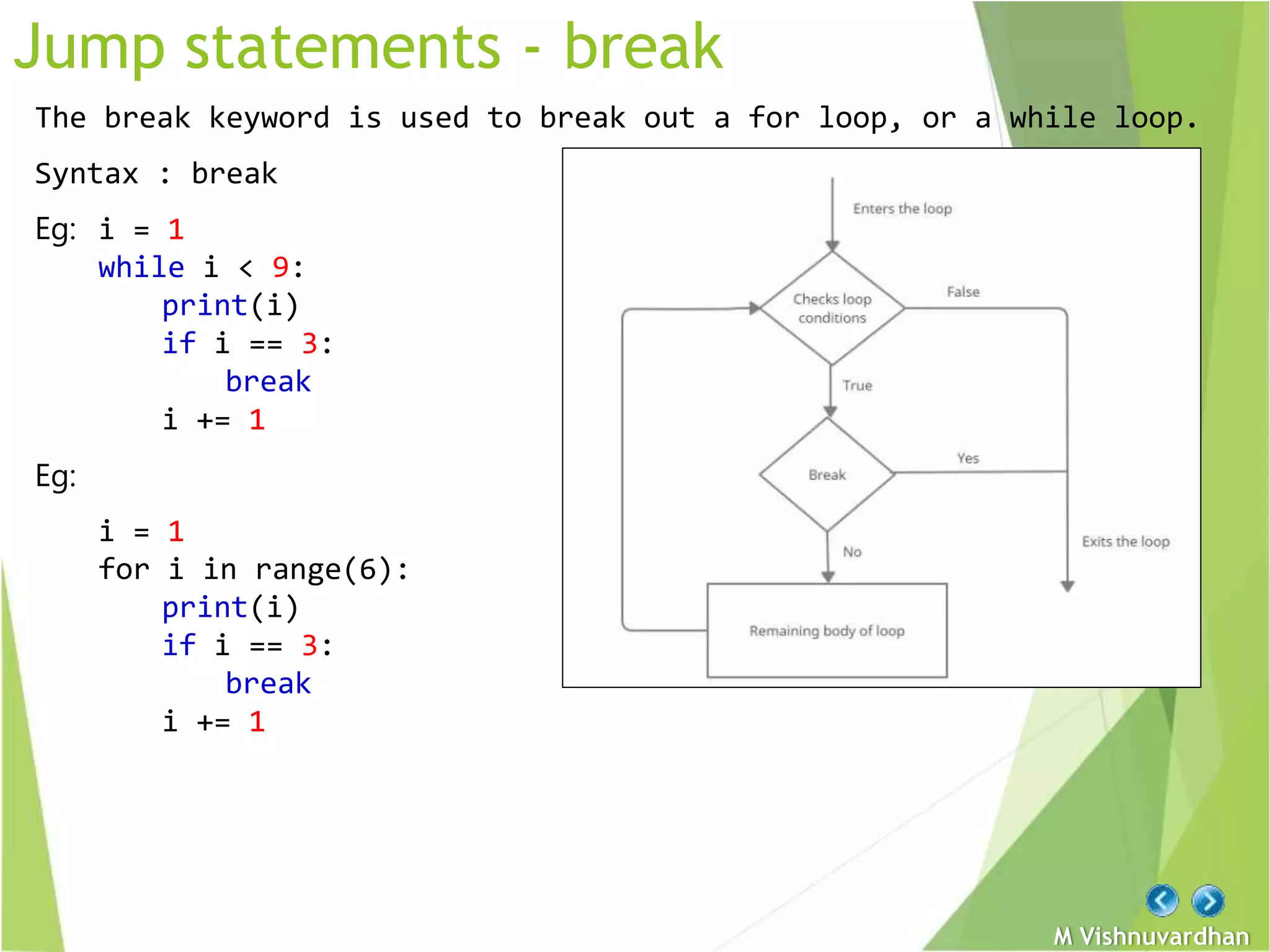 Jump statements - break

The break keyword is used to break out a for loop, or a while loop.

Syntax : break

Eg: i = 1
while i < 9:
    print(i)
    if i == 3:
        break
    i += 1

Eg:

i = 1
for i in range(6):
    print(i)
    if i == 3:
        break
    i += 1

Enters the loop

Checks loop conditions

False

True

Break

Yes

No

Exits the loop

Remaining body of loop

M Vishnuvardhan